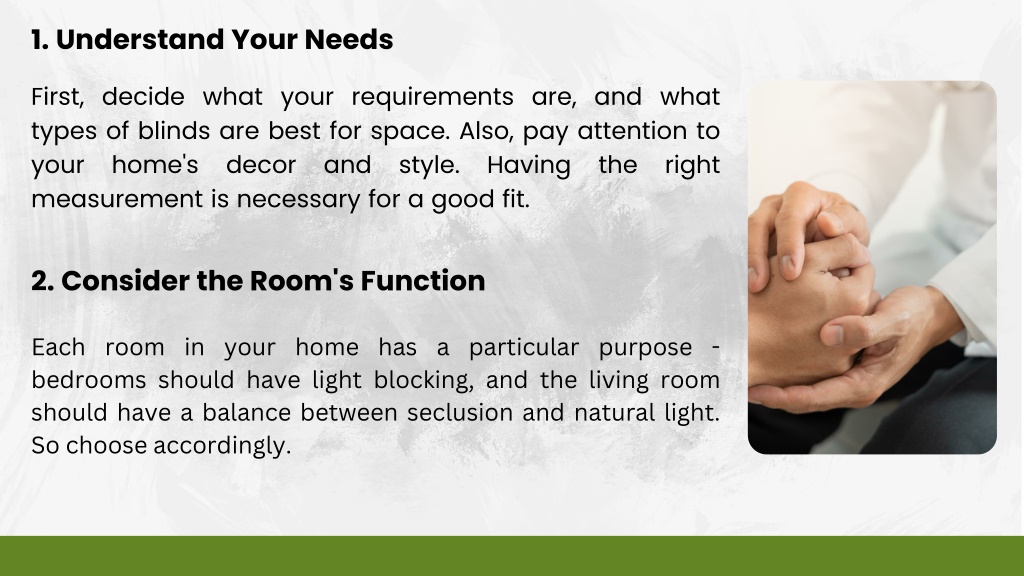 1. Understand Your Needs

First, decide what your requirements are, and what types of blinds are best for space. Also, pay attention to your home's decor and style. Having the right measurement is necessary for a good fit.

2. Consider the Room's Function

Each room in your home has a particular purpose - bedrooms should have light blocking, and the living room should have a balance between seclusion and natural light. So choose accordingly.